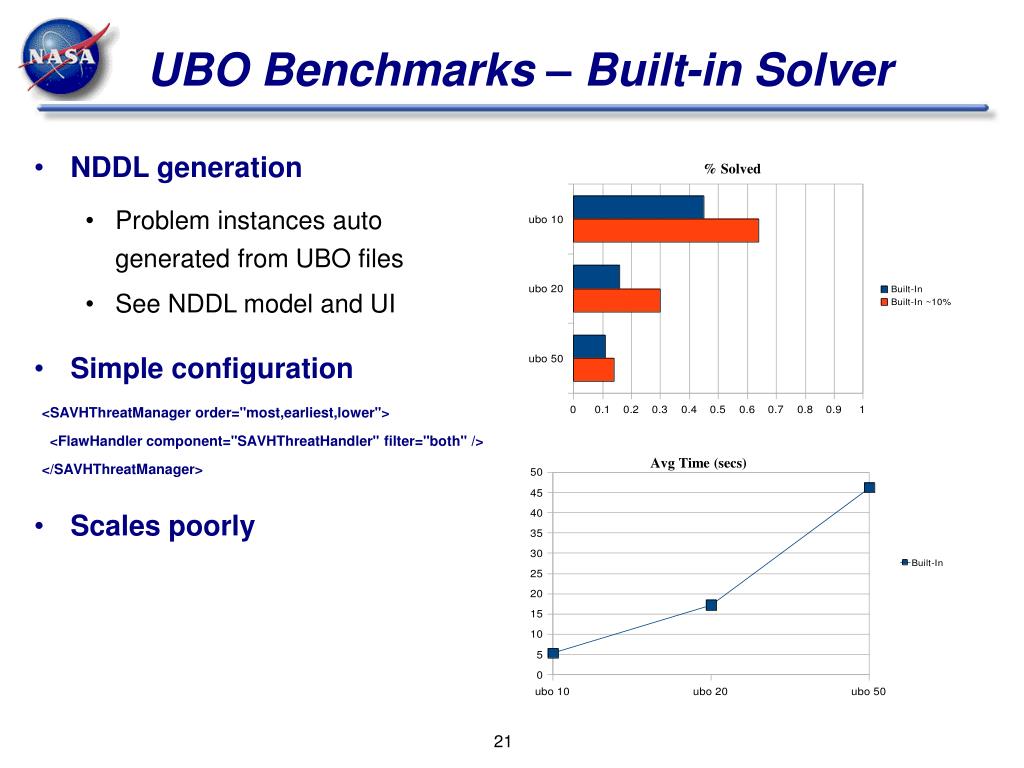 NASA

UBO Benchmarks – Built-in Solver

• NDDL generation

• Problem instances auto generated from UBO files

• See NDDL model and UI

• Simple configuration

<SAVHThreatManager order="most,earliest,lower">

<FlawHandler component="SAVHThreatHandler" filter="both" />

</SAVHThreatManager>

• Scales poorly

% Solved

ubo 10
ubo 20
ubo 50

0 0.1 0.2 0.3 0.4 0.5 0.6 0.7 0.8 0.9 1

Built-In
Built-In ~10%

Avg Time (secs)

50
45
40
35
30
25
20
15
10
5
0

ubo 10 ubo 20 ubo 50

Built-In

21